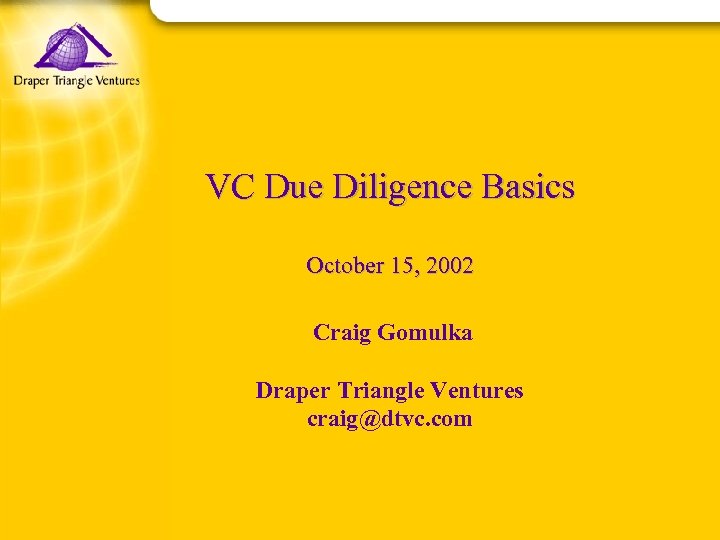 Draper Triangle Ventures

VC Due Diligence Basics

October 15, 2002

Craig Gomulka

Draper Triangle Ventures
craig@dtvc.com